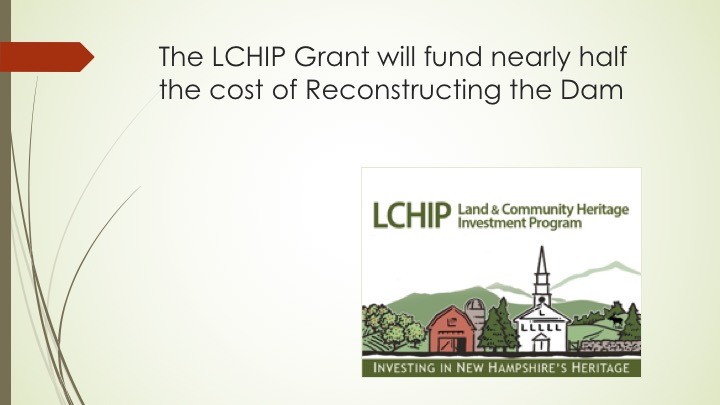 The LCHIP Grant will fund nearly half the cost of Reconstructing the Dam

LCHIP Land & Community Heritage Investment Program

INVESTING IN NEW HAMPSHIRE'S HERITAGE